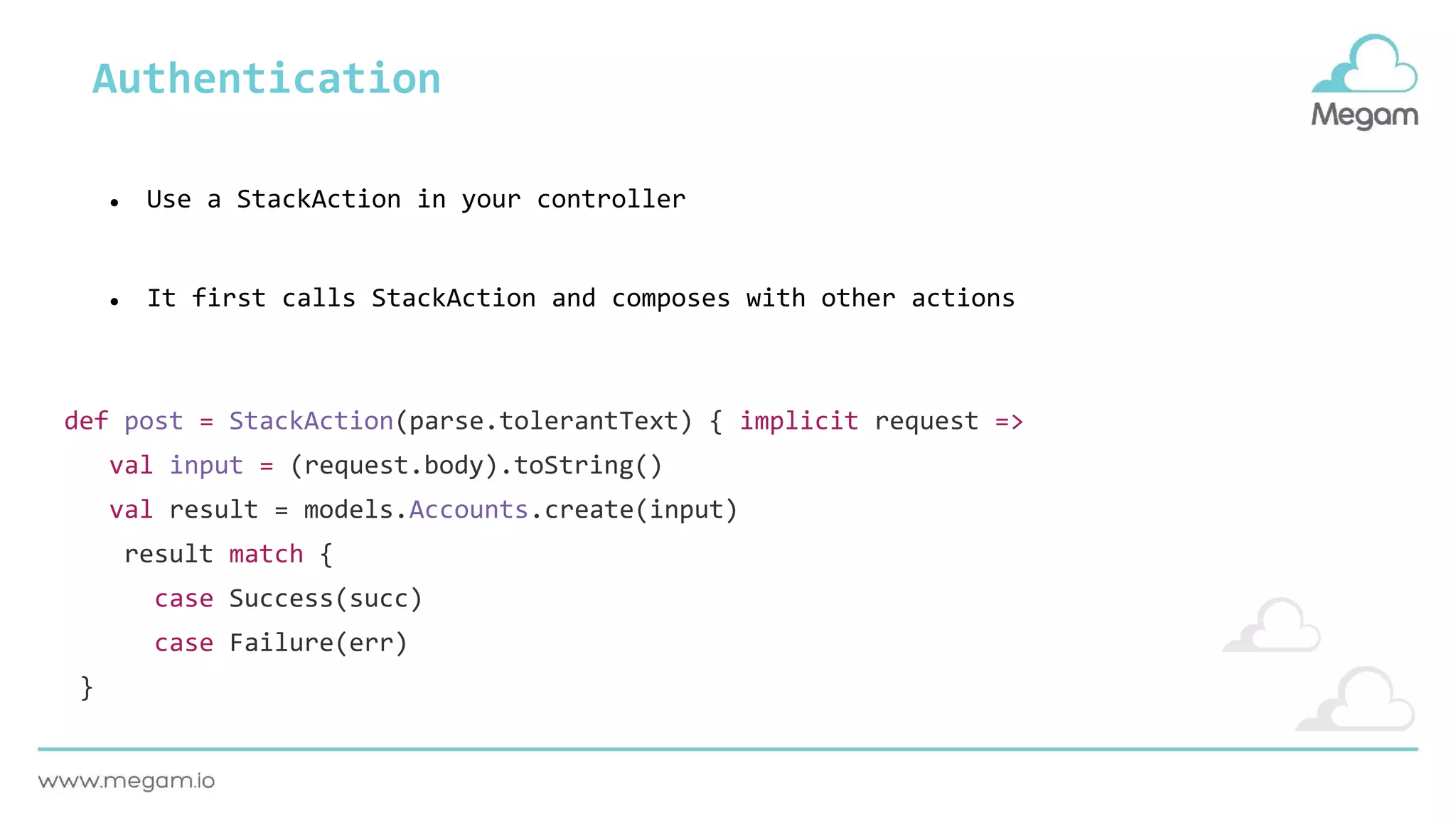 Authentication

Megam

• Use a StackAction in your controller

• It first calls StackAction and composes with other actions

def post = StackAction(parse.tolerantText) { implicit request =>
 val input = (request.body).toString()
 val result = models.Accounts.create(input)
 result match {
 case Success(succ)
 case Failure(err)
}

www.megam.io